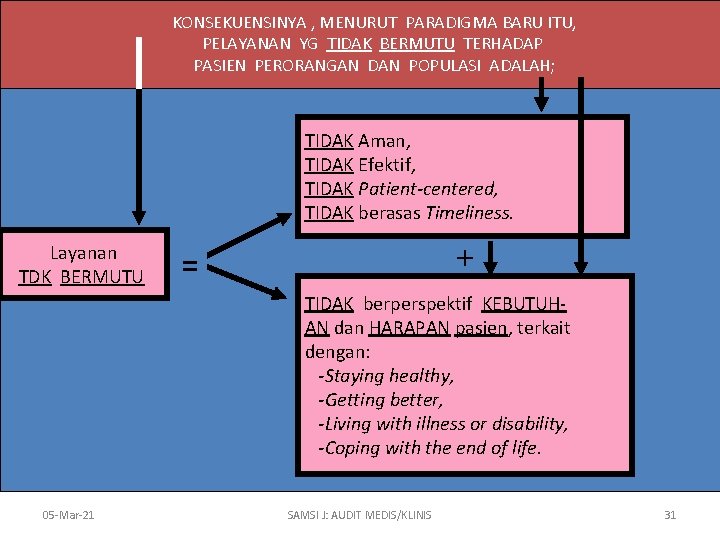 KONSEKUENSINYA , MENURUT PARADIGMA BARU ITU, PELAYANAN YG TIDAK BERMUTU TERHADAP PASIEN PERORANGAN DAN POPULASI ADALAH;

Layanan TDK BERMUTU

=

TIDAK Aman,
TIDAK Efektif,
TIDAK Patient-centered,
TIDAK berasas Timeliness.

+

TIDAK berperspektif KEBUTUHAN dan HARAPAN pasien, terkait dengan:
-Staying healthy,
-Getting better,
-Living with illness or disability,
-Coping with the end of life.

05-Mar-21

SAMSI J: AUDIT MEDIS/KLINIS

31